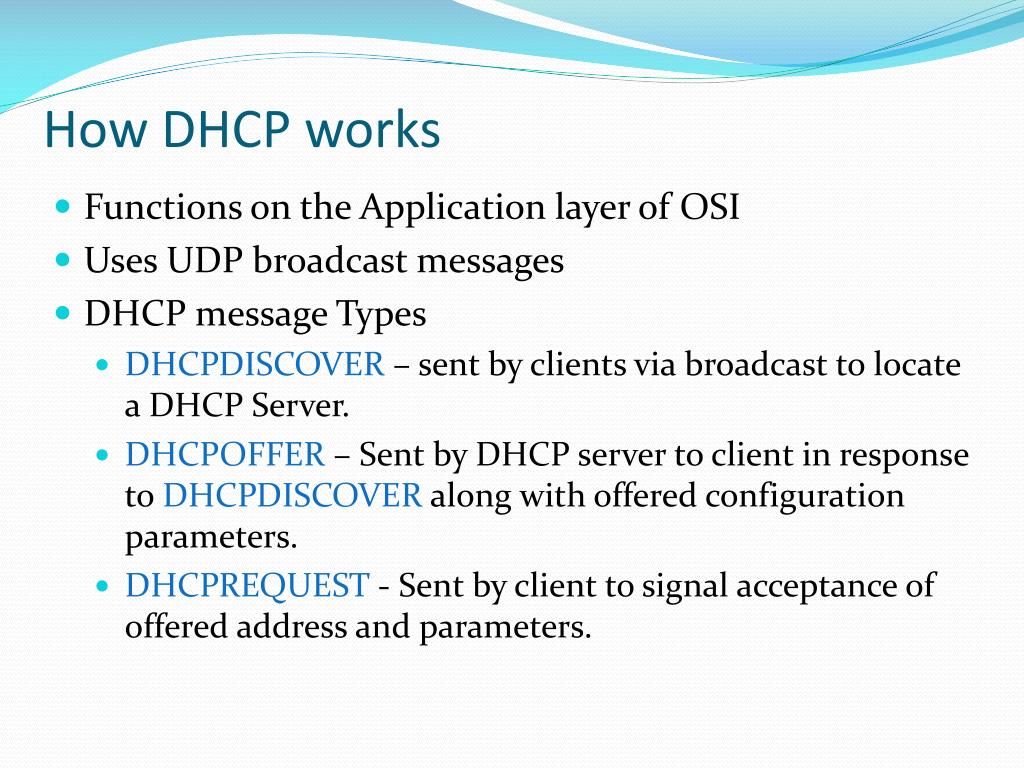 How DHCP works

- Functions on the Application layer of OSI
- Uses UDP broadcast messages
- DHCP message Types
  - DHCPDISCOVER – sent by clients via broadcast to locate a DHCP Server.
  - DHCPOFFER – Sent by DHCP server to client in response to DHCPDISCOVER along with offered configuration parameters.
  - DHCPREQUEST - Sent by client to signal acceptance of offered address and parameters.